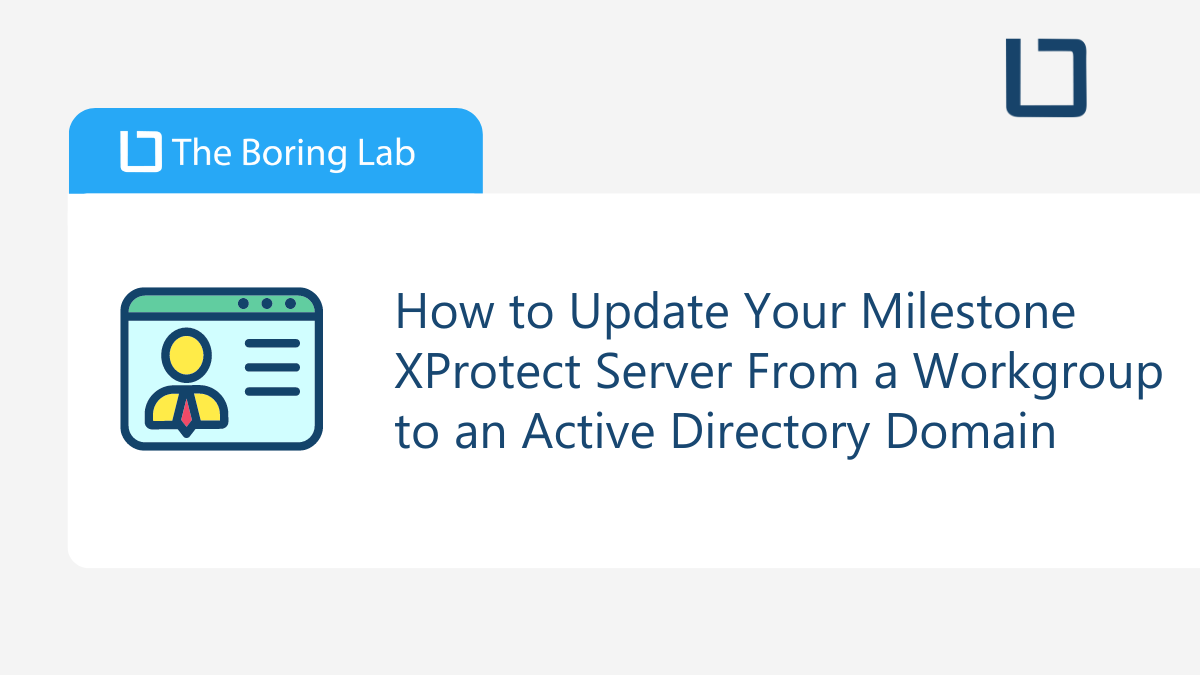 The Boring Lab

How to Update Your Milestone XProtect Server From a Workgroup to an Active Directory Domain